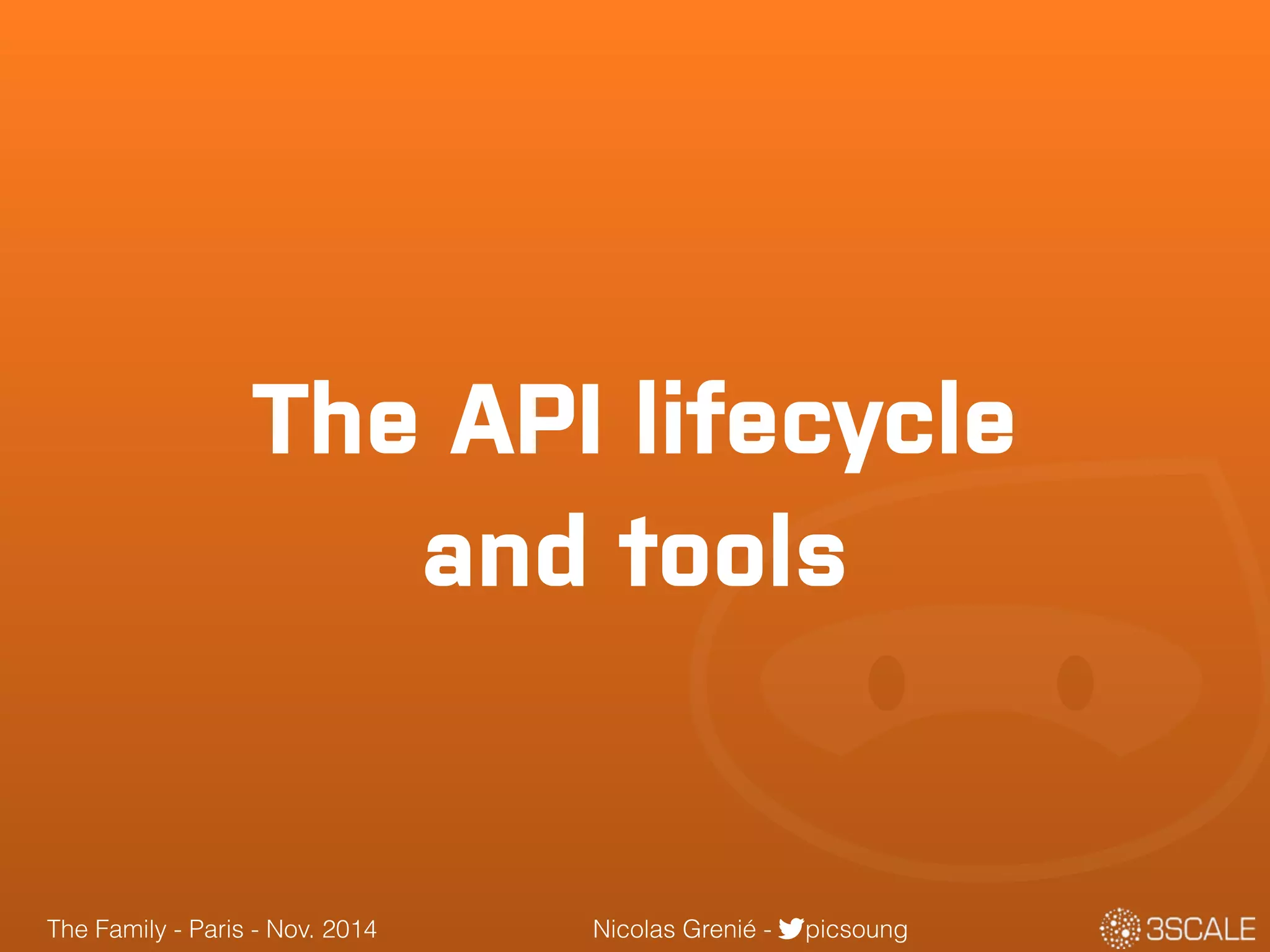 The API lifecycle and tools

The Family - Paris - Nov. 2014

Nicolas Grenié - picsoung

3SCALE